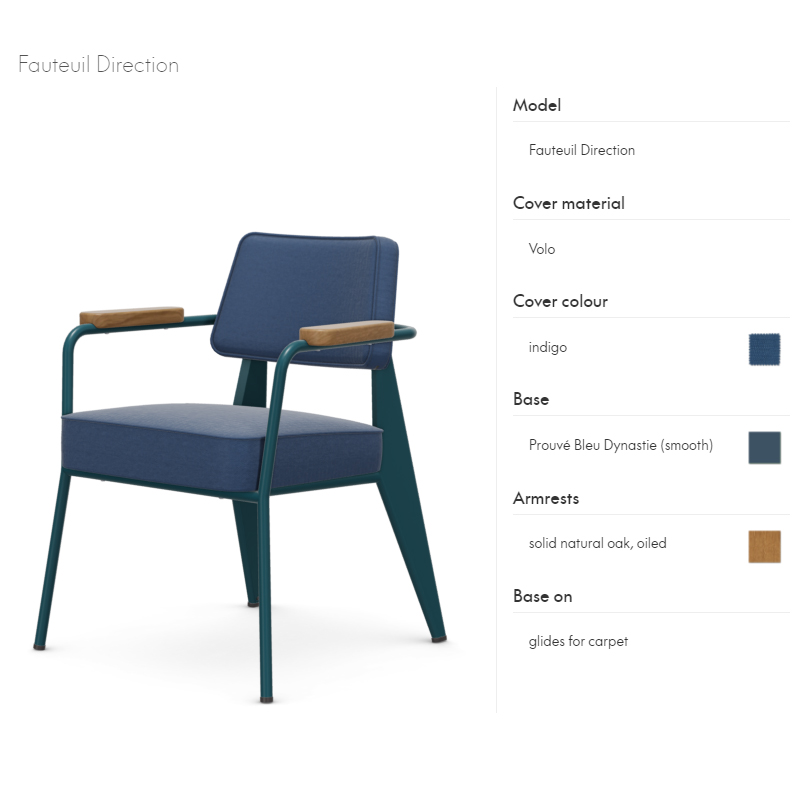 Fauteuil Direction

Model

Fauteuil Direction

Cover material

Volo

Cover colour

indigo

Base

Prouvé Bleu Dynastie (smooth)

Armrests

solid natural oak, oiled

Base on

glides for carpet